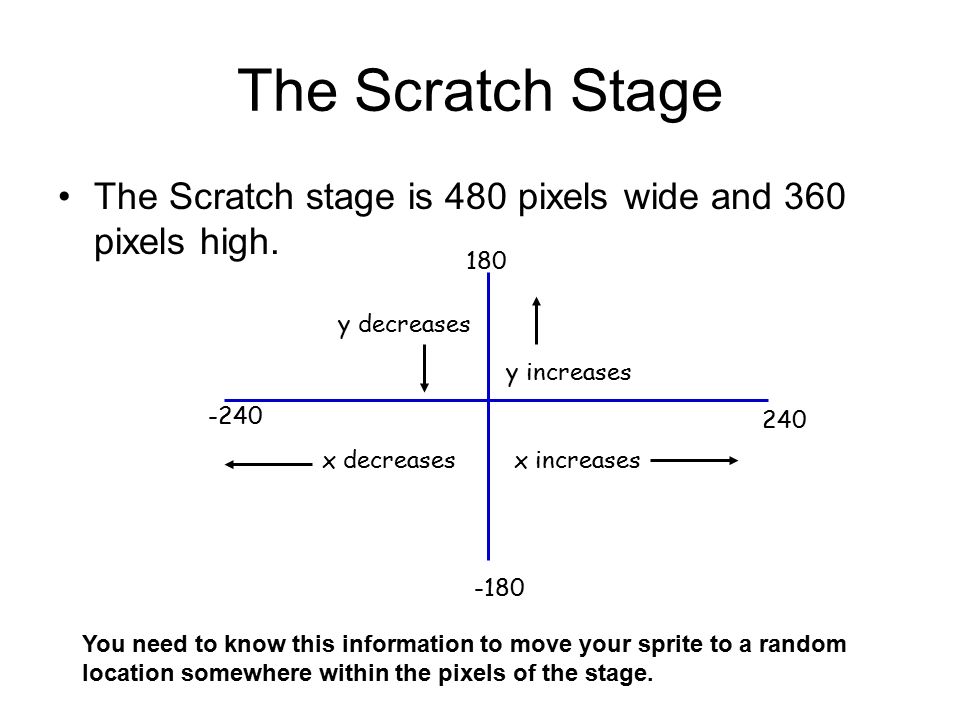 The Scratch Stage

• The Scratch stage is 480 pixels wide and 360 pixels high.

180

y decreases

y increases

-240

240

x decreases

x increases

-180

You need to know this information to move your sprite to a random location somewhere within the pixels of the stage.